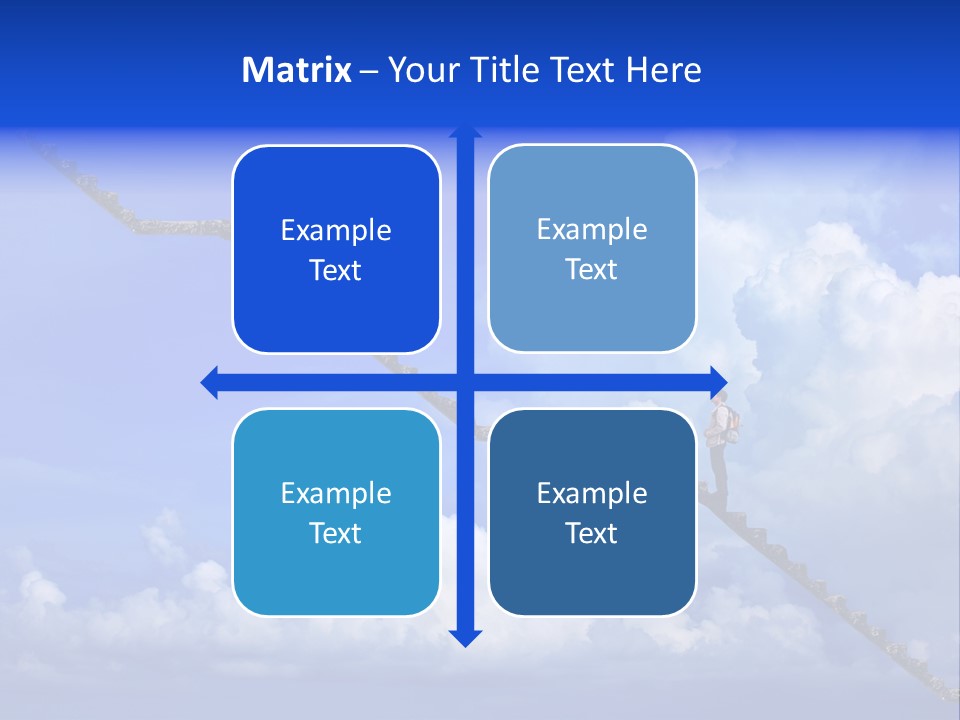 Matrix – Your Title Text Here

Example Text

Example Text

Example Text

Example Text